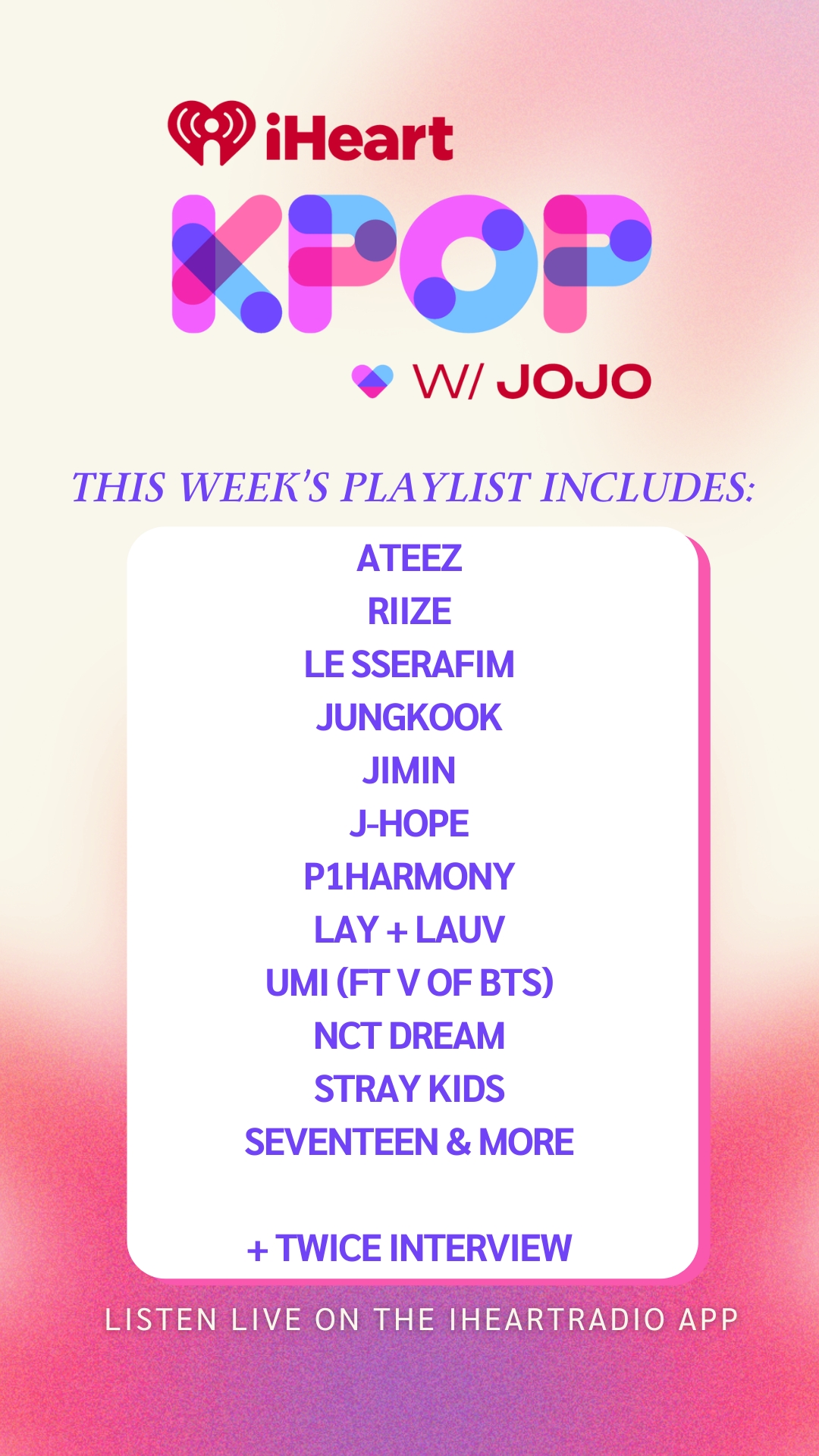 iHeart
KPOP
W/ JOJO

THIS WEEK'S PLAYLIST INCLUDES:

ATEEZ
RIIZE
LE SSERAFIM
JUNGKOOK
JIMIN
J-HOPE
P1HARMONY
LAY + LAUV
UMI (FT V OF BTS)
NCT DREAM
STRAY KIDS
SEVENTEEN & MORE

+ TWICE INTERVIEW

LISTEN LIVE ON THE IHEARTRADIO APP